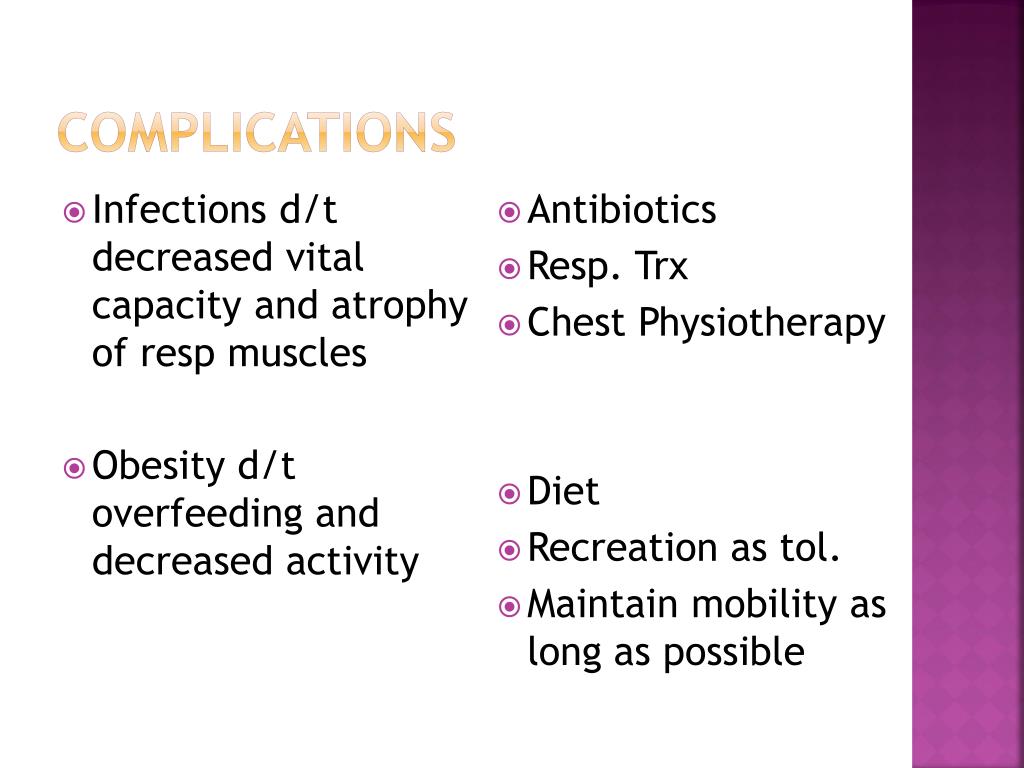 COMPLICATIONS

Infections d/t decreased vital capacity and atrophy of resp muscles

Obesity d/t overfeeding and decreased activity

Antibiotics
Resp. Trx
Chest Physiotherapy

Diet
Recreation as tol.
Maintain mobility as long as possible